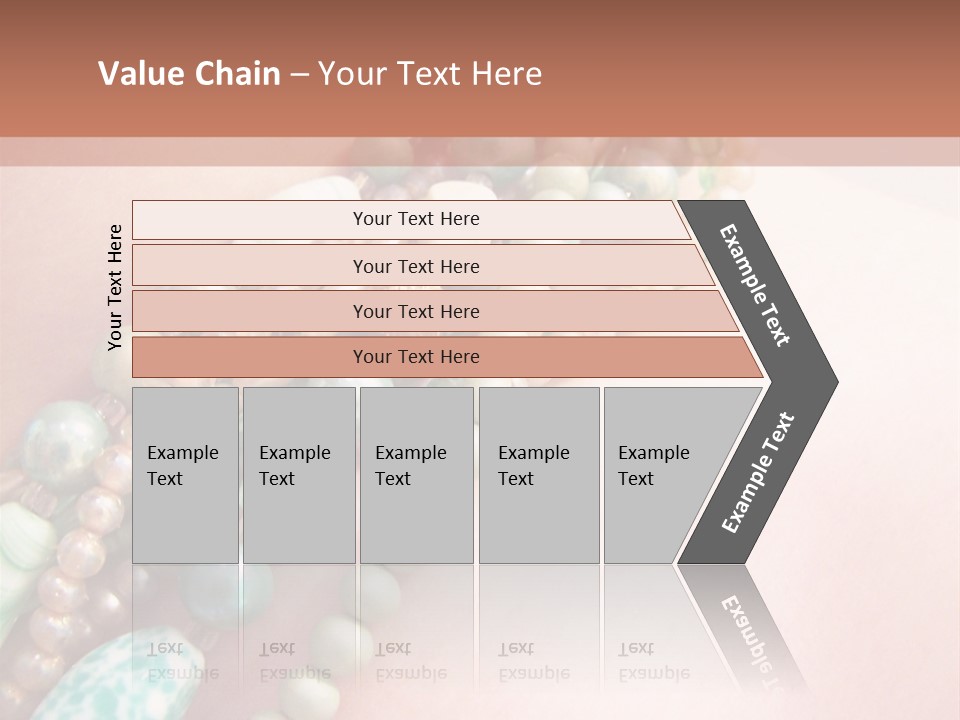 Value Chain – Your Text Here

Your Text Here

Your Text Here

Your Text Here

Your Text Here

Your Text Here

Example Text

Example Text

Example Text

Example Text

Example Text

Example Text

Example Text